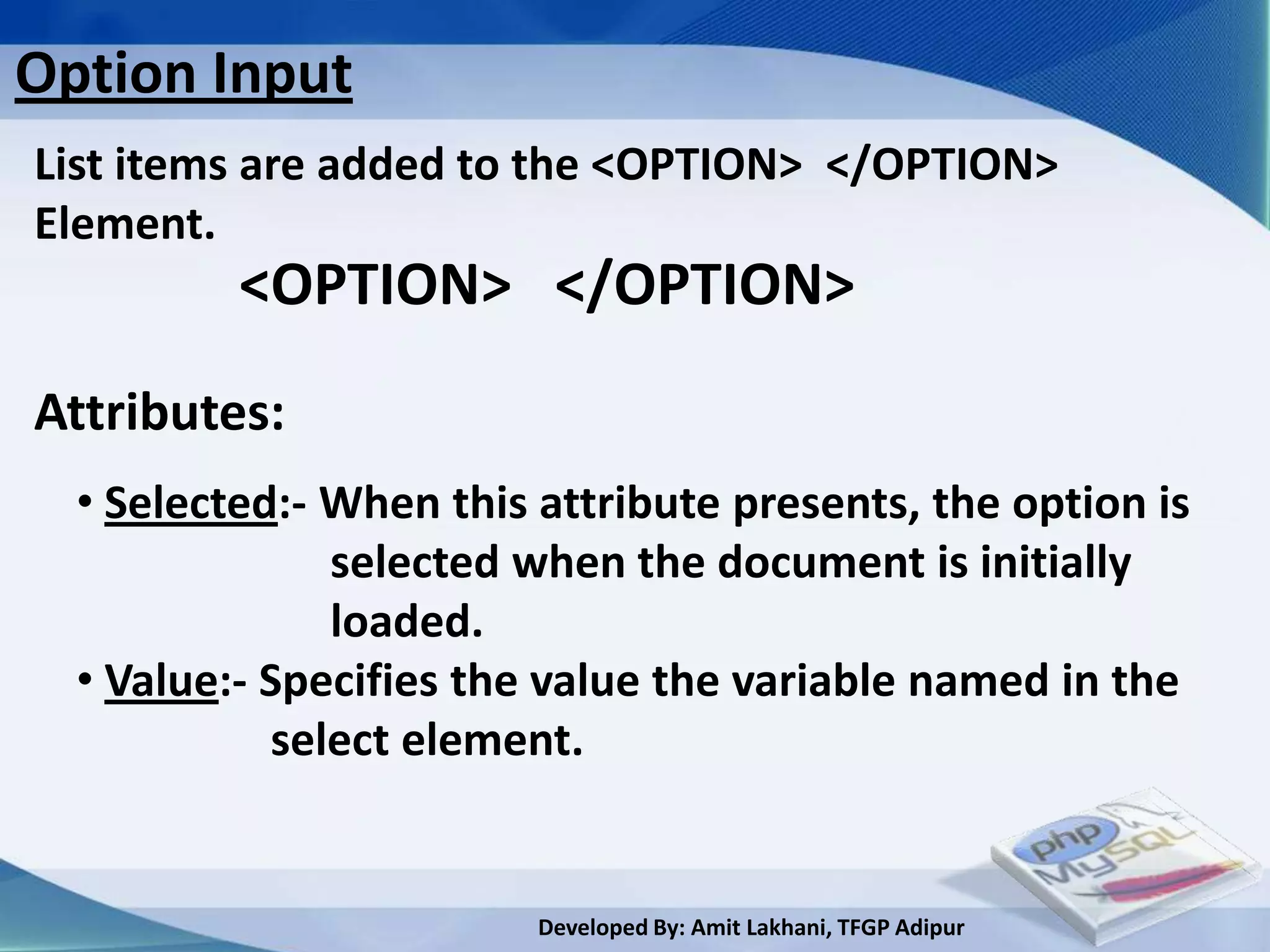 Option Input

List items are added to the <OPTION> </OPTION> Element.

<OPTION> </OPTION>

Attributes:

• Selected:- When this attribute presents, the option is selected when the document is initially loaded.

• Value:- Specifies the value the variable named in the select element.

php MySQL

Developed By: Amit Lakhani, TFGP Adipur